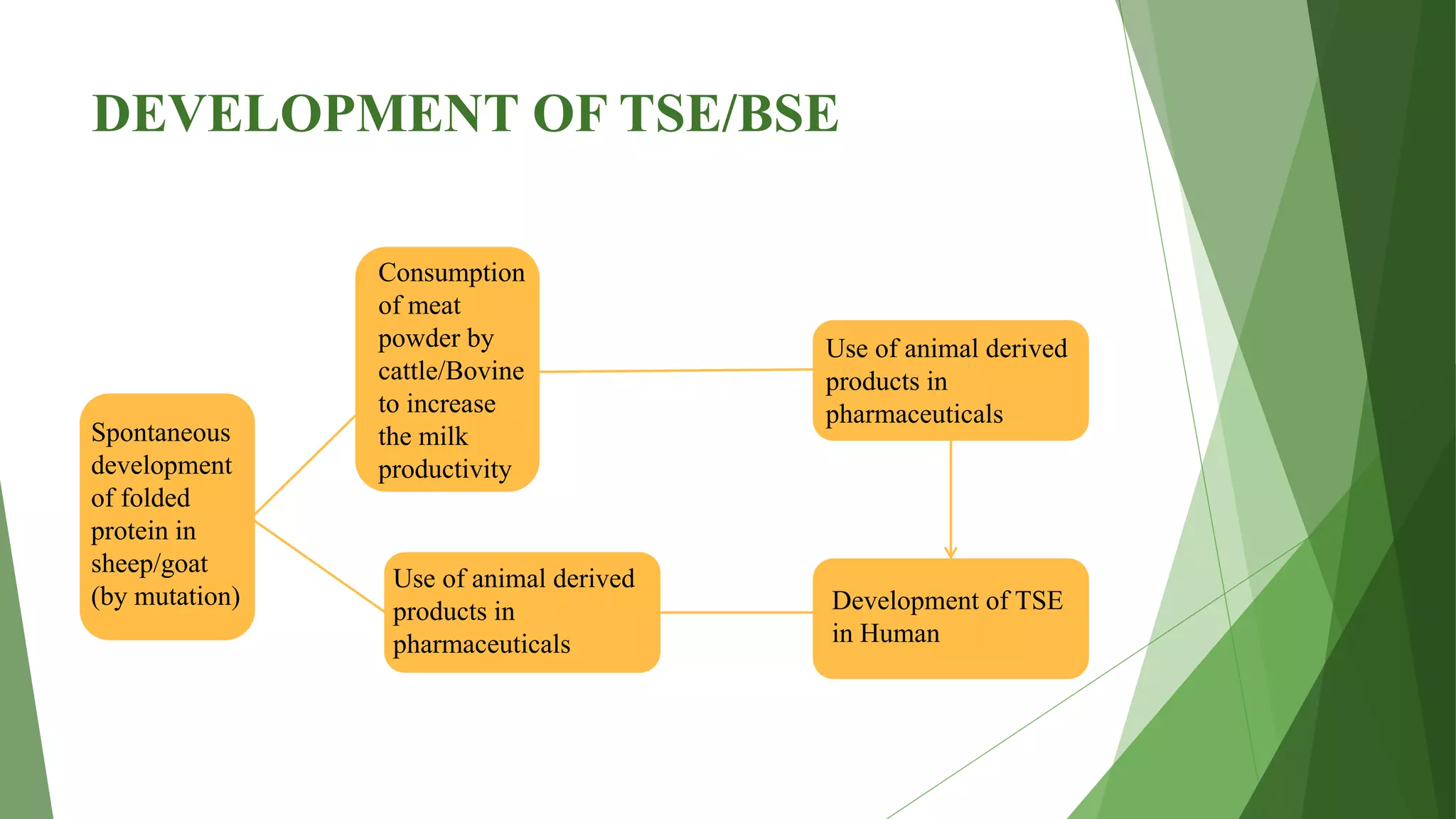 DEVELOPMENT OF TSE/BSE

Spontaneous development of folded protein in sheep/goat (by mutation)

Consumption of meat powder by cattle/Bovine to increase the milk productivity

Use of animal derived products in pharmaceuticals

Use of animal derived products in pharmaceuticals

Development of TSE in Human